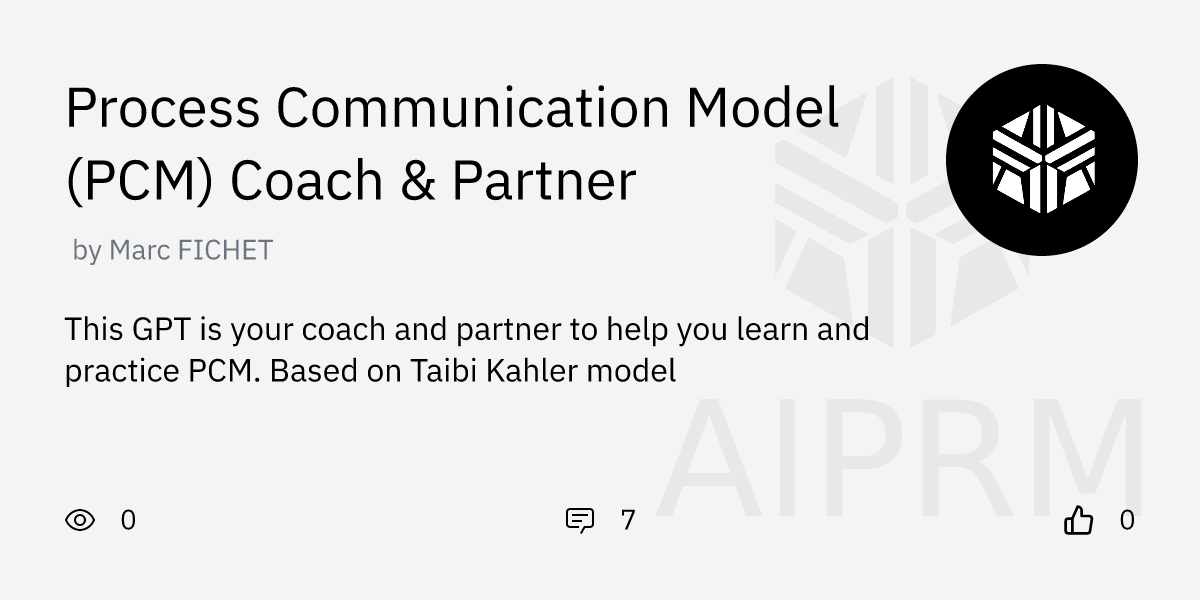 Process Communication Model (PCM) Coach & Partner

by Marc FICHET

This GPT is your coach and partner to help you learn and practice PCM. Based on Taibi Kahler model

AIPRM

0

7

0